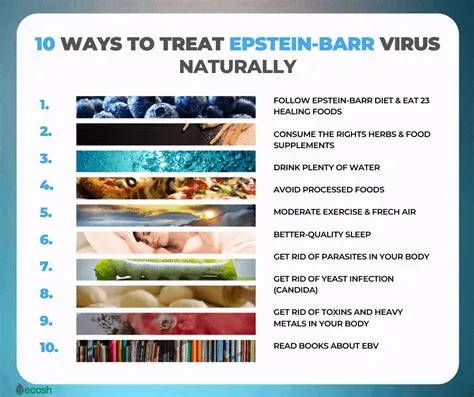 10 WAYS TO TREAT EPSTEIN-BARR VIRUS NATURALLY

1. FOLLOW EPSTEIN-BARR DIET & EAT 23 HEALING FOODS

2. CONSUME THE RIGHTS HERBS & FOOD SUPPLEMENTS

3. DRINK PLENTY OF WATER

4. AVOID PROCESSED FOODS

5. MODERATE EXERCISE & FRECH AIR

6. BETTER-QUALITY SLEEP

7. GET RID OF PARASITES IN YOUR BODY

8. GET RID OF YEAST INFECTION (CANDIDA)

9. GET RID OF TOXINS AND HEAVY METALS IN YOUR BODY

10. READ BOOKS ABOUT EBV

ecosh